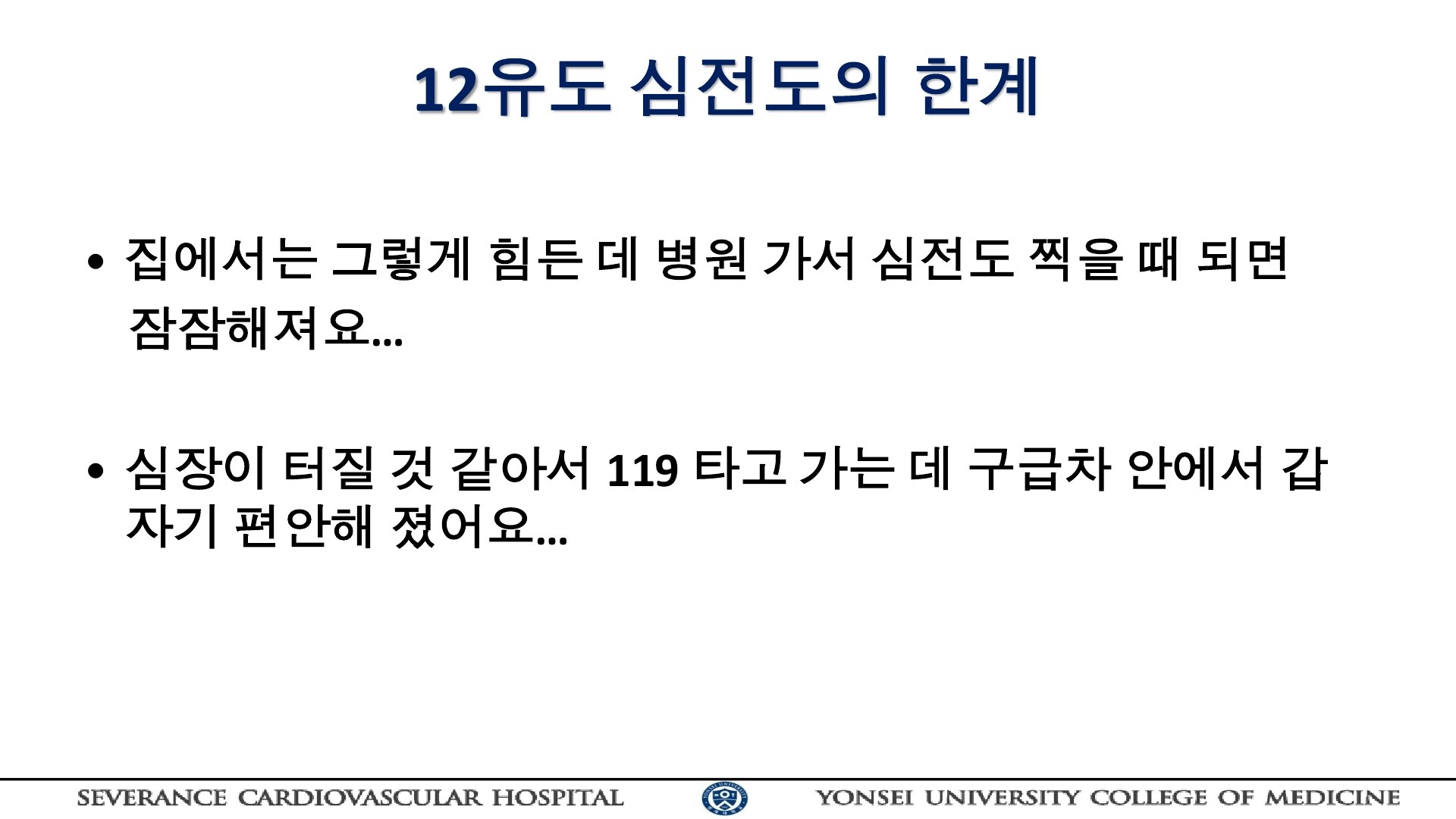 12유도 심전도의 한계

• 집에서는 그렇게 힘든 데 병원 가서 심전도 찍을 때 되면 잠잠해져요…

• 심장이 터질 것 같아서 119 타고 가는 데 구급차 안에서 갑자기 편안해 졌어요…

SEVERANCE CARDIOVASCULAR HOSPITAL YONSEI UNIVERSITY COLLEGE OF MEDICINE